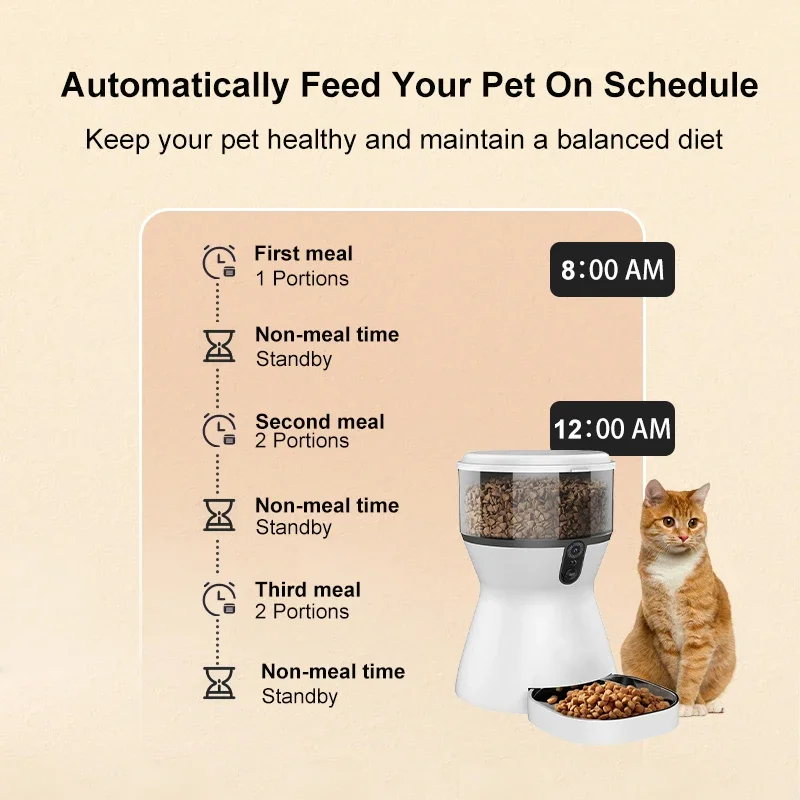 Automatically Feed Your Pet On Schedule

Keep your pet healthy and maintain a balanced diet

First meal
1 Portions

8:00 AM

Non-meal time
Standby

Second meal
2 Portions

12:00 AM

Non-meal time
Standby

Third meal
2 Portions

Non-meal time
Standby